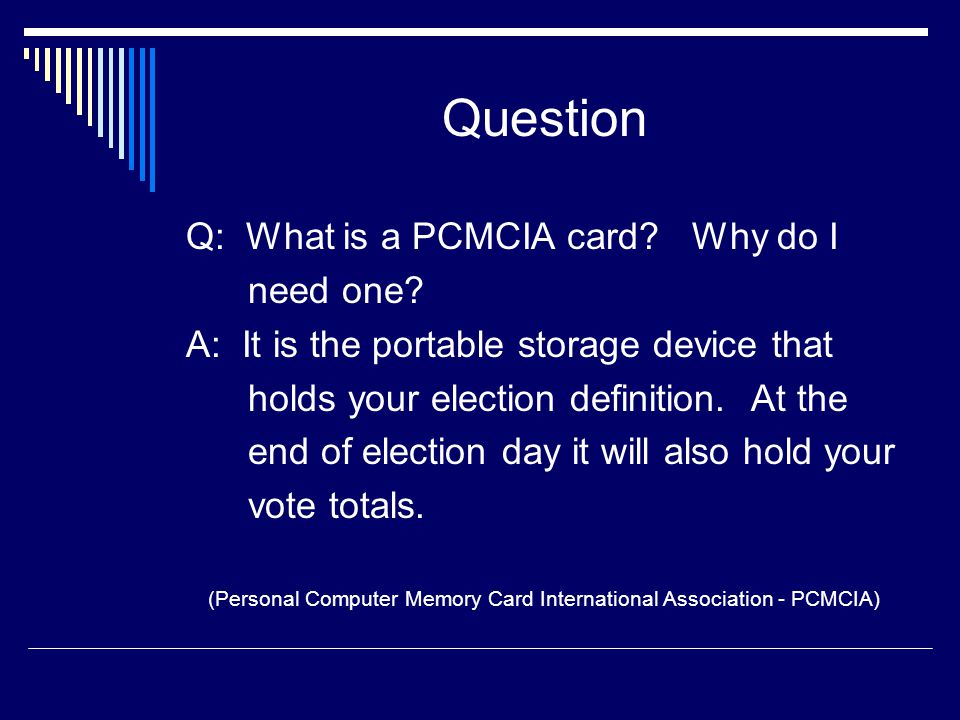 Question

Q: What is a PCMCIA card? Why do I need one?

A: It is the portable storage device that holds your election definition. At the end of election day it will also hold your vote totals.

(Personal Computer Memory Card International Association - PCMCIA)